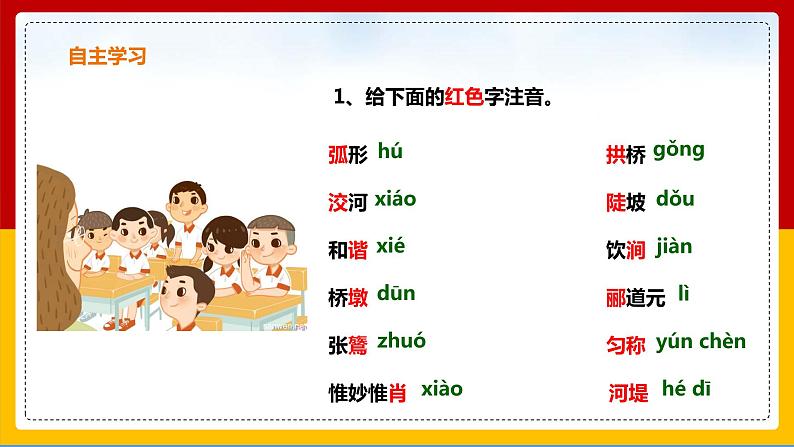 自主学习

1、给下面的红色字注音。

弧形 hú

洨河 xiáo

和谐 xié

桥墩 dūn

张鷟 zhuó

惟妙惟肖 xiào

拱桥 gǒng

陡坡 dǒu

饮涧 jiàn

郦道元 lì

匀称 yún chèn

河堤 hé dī